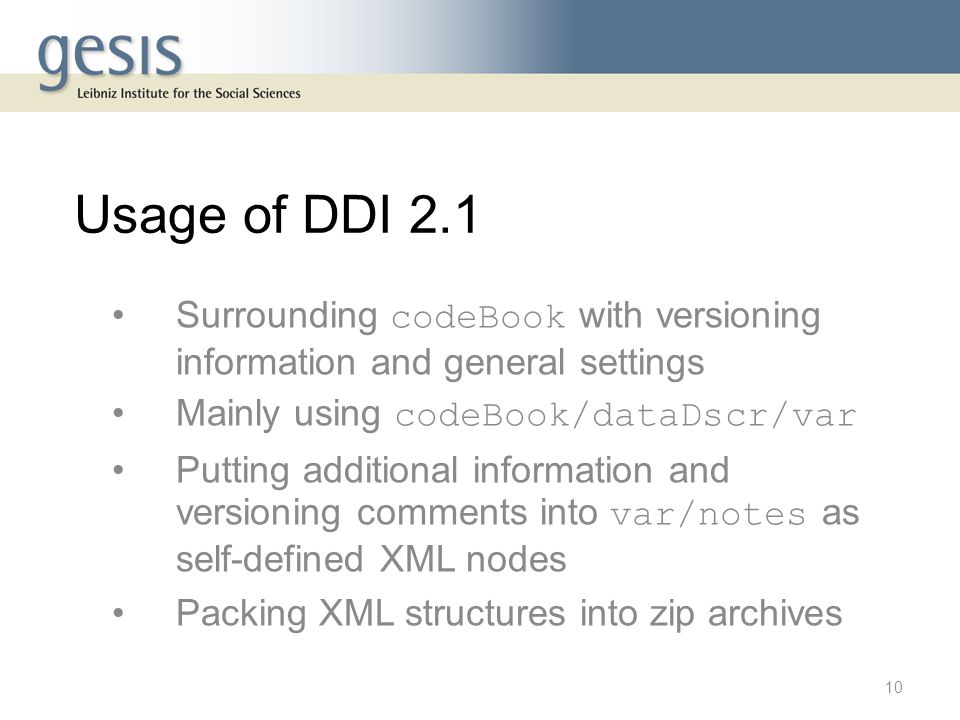 gesis
Leibniz Institute for the Social Sciences

Usage of DDI 2.1

• Surrounding codeBook with versioning information and general settings
• Mainly using codeBook/dataDscr/var
• Putting additional information and versioning comments into var/notes as self-defined XML nodes
• Packing XML structures into zip archives

10